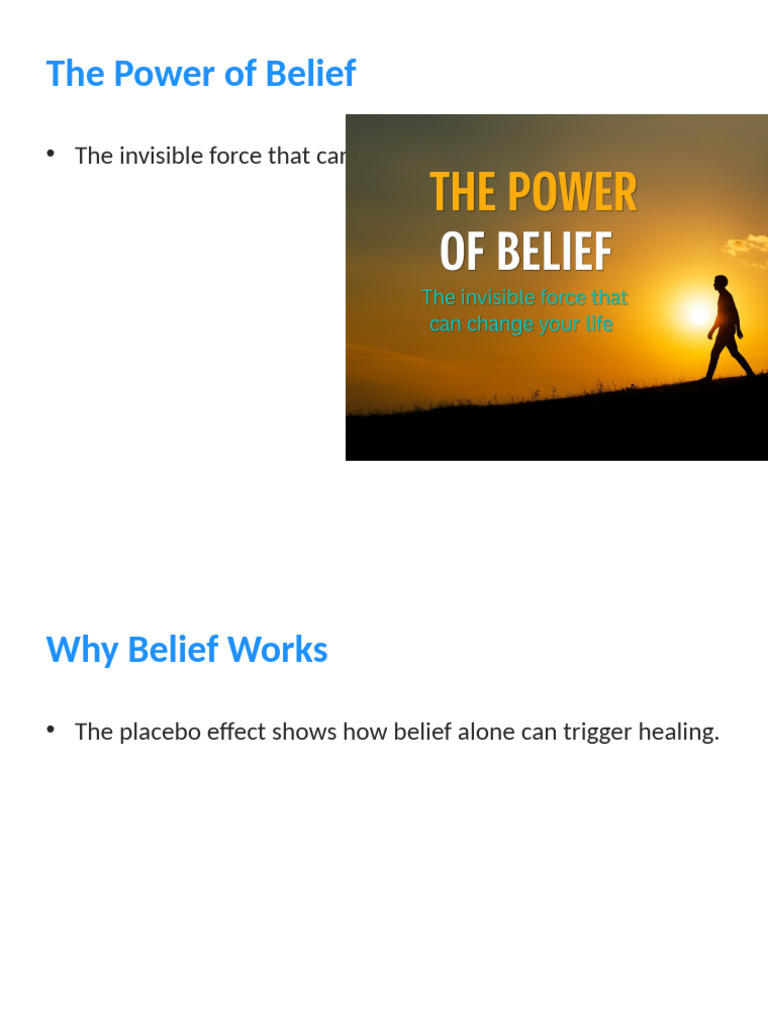 The Power of Belief

• The invisible force that car

THE POWER
OF BELIEF
The invisible force that can change your life

Why Belief Works

• The placebo effect shows how belief alone can trigger healing.